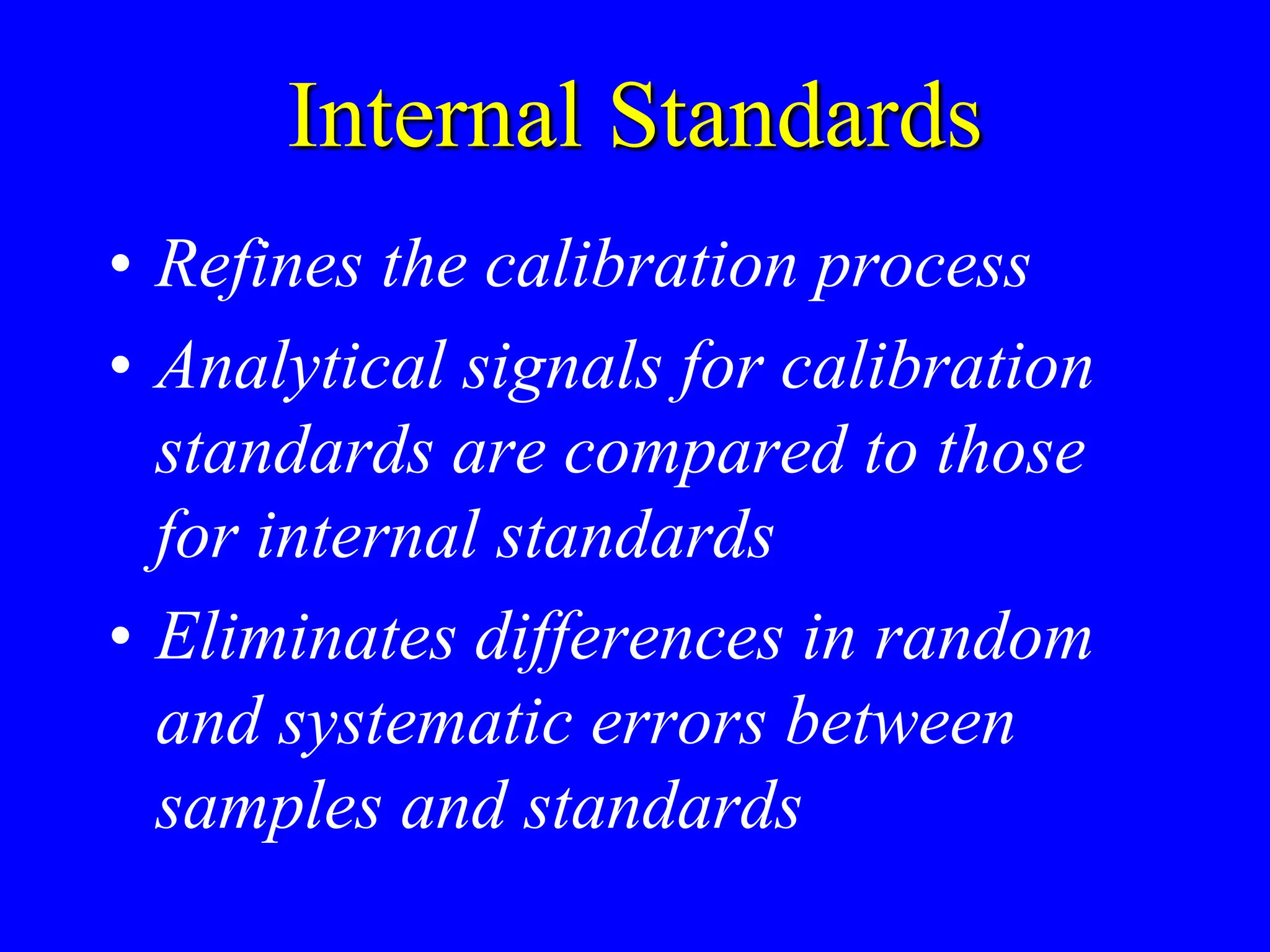 Internal Standards

• Refines the calibration process
• Analytical signals for calibration standards are compared to those for internal standards
• Eliminates differences in random and systematic errors between samples and standards